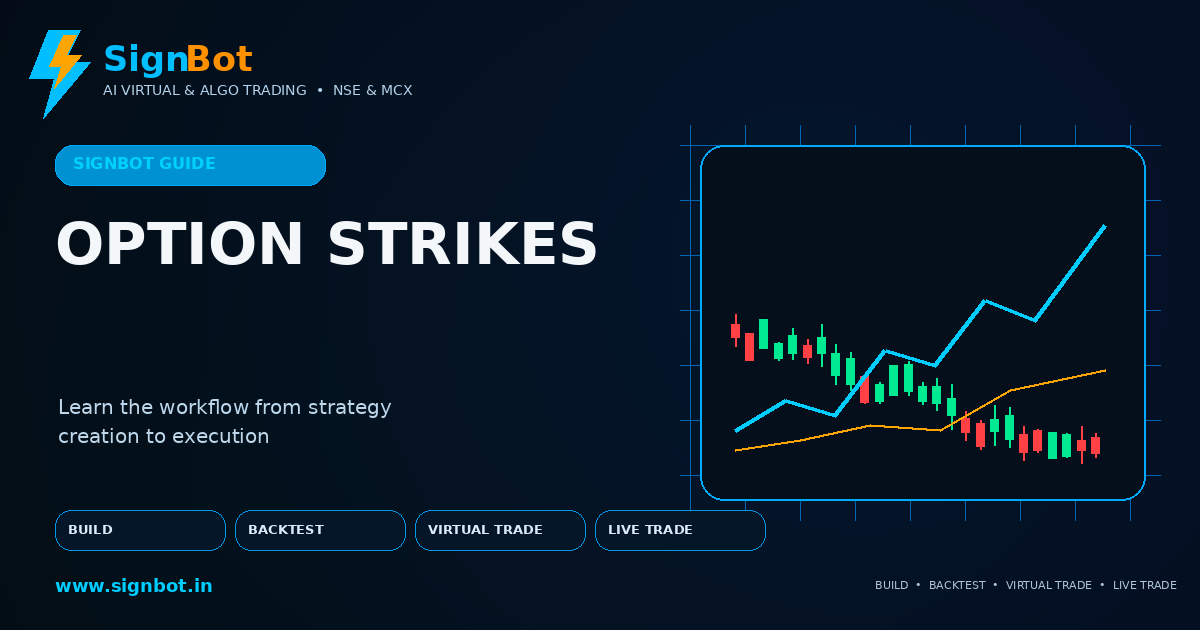 SignBot
AI VIRTUAL & ALGO TRADING • NSE & MCX

SIGNBOT GUIDE

OPTION STRIKES

Learn the workflow from strategy creation to execution

BUILD
BACKTEST
VIRTUAL TRADE
LIVE TRADE

www.signbot.in

BUILD • BACKTEST • VIRTUAL TRADE • LIVE TRADE